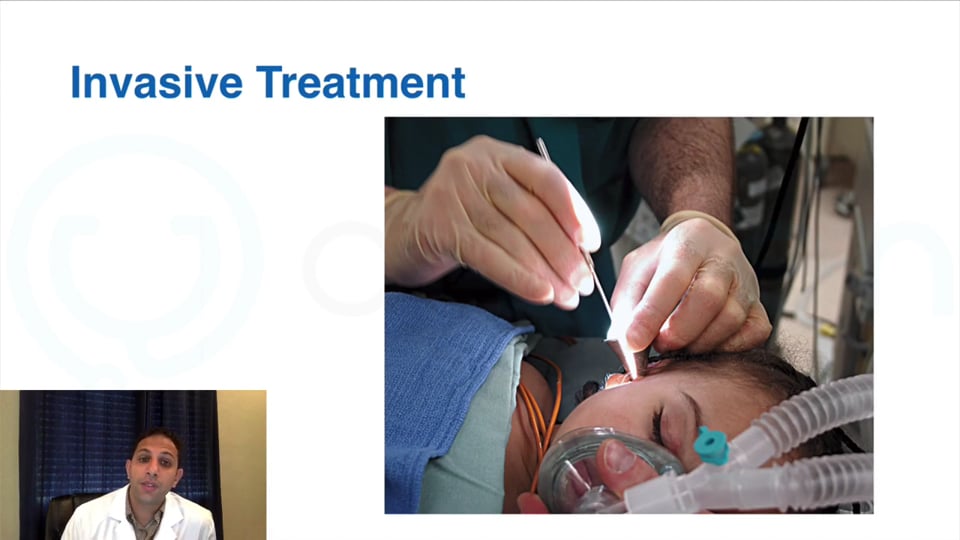 Invasive Treatment